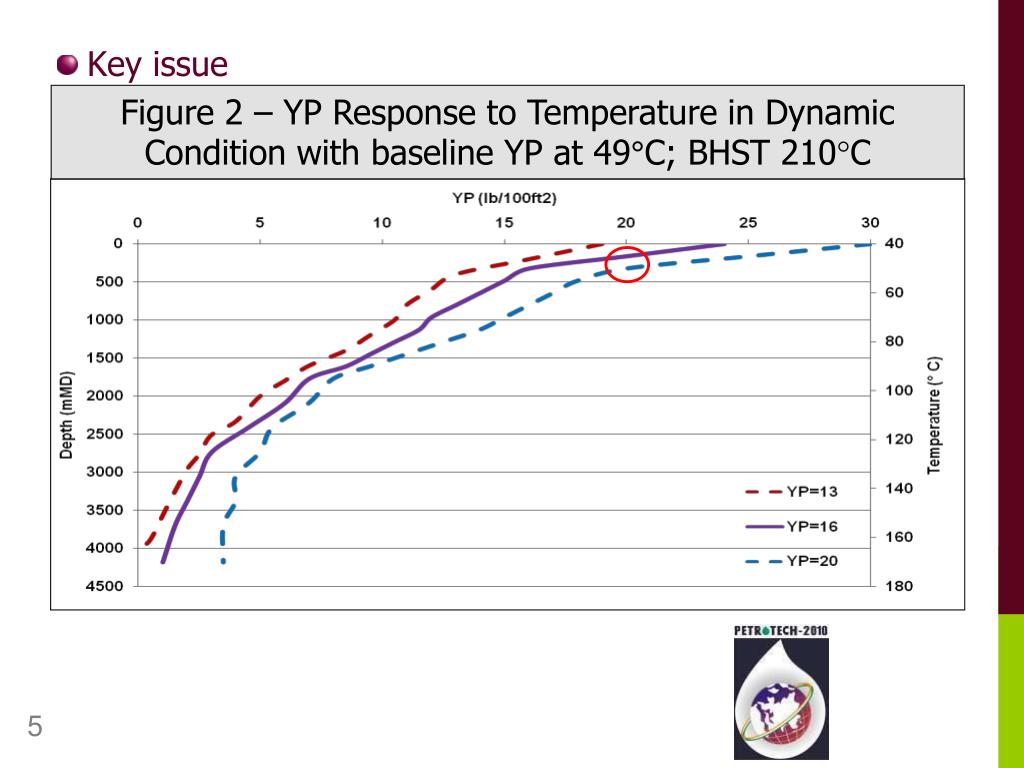 Key issue

Figure 2 – YP Response to Temperature in Dynamic Condition with baseline YP at 49°C; BHST 210°C

YP (lb/100ft2)

0 5 10 15 20 25 30

Depth (mMD)

0
500
1000
1500
2000
2500
3000
3500
4000
4500

Temperature (° C)

40
60
80
100
120
140
160
180

YP=13
YP=16
YP=20

PETROTECH-2010

5